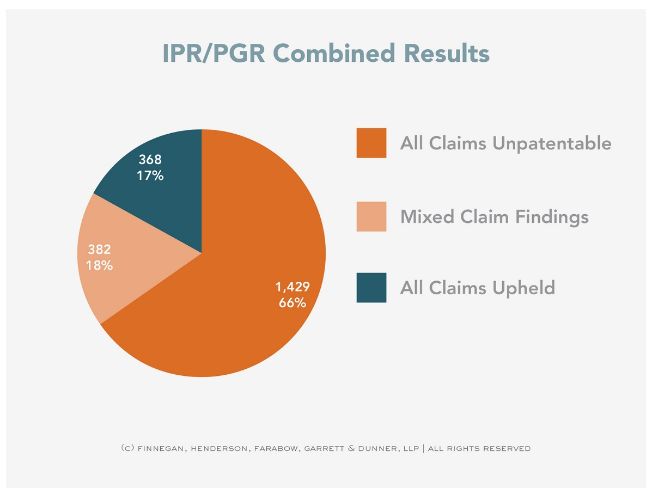 IPR/PGR Combined Results

368
17%

382
18%

1,429
66%

All Claims Unpatentable

Mixed Claim Findings

All Claims Upheld

(C) FINNEGAN, HENDERSON, FARABOW, GARRETT & DUNNER, LLP | ALL RIGHTS RESERVED